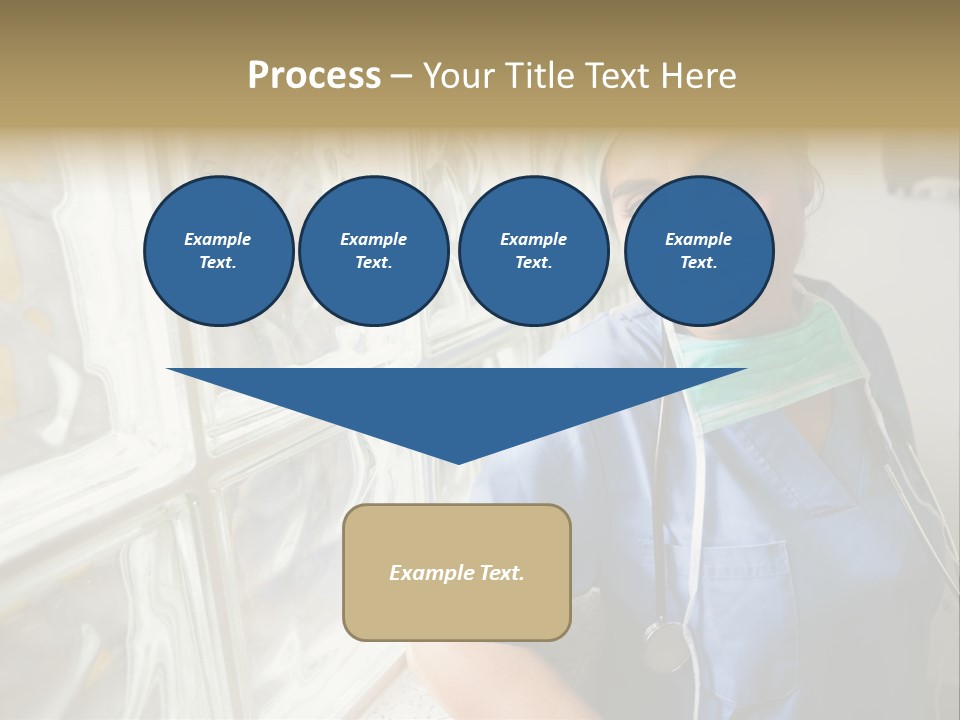 Process – Your Title Text Here

Example Text.

Example Text.

Example Text.

Example Text.

Example Text.